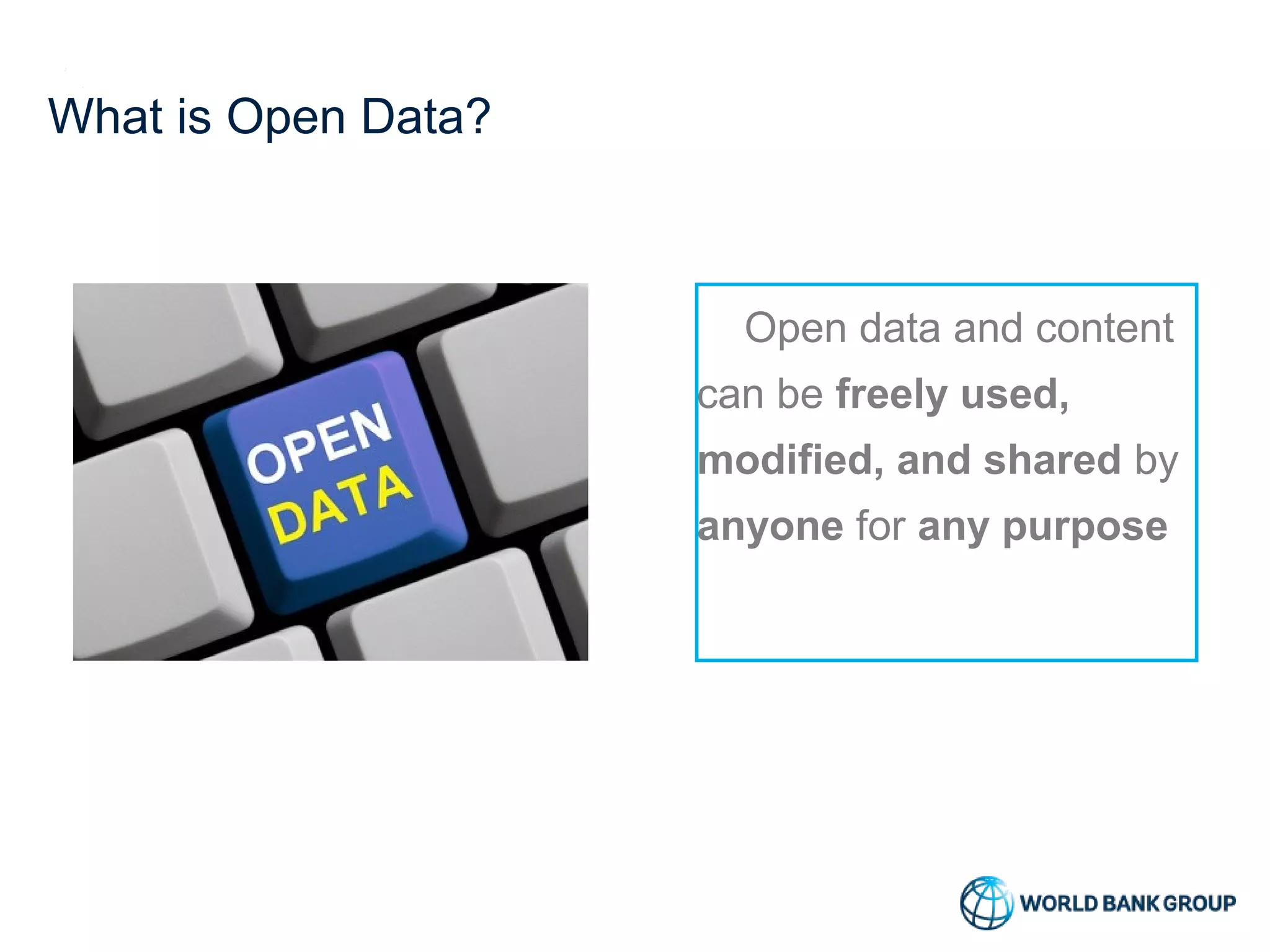 What is Open Data?

OPEN DATA

Open data and content can be freely used, modified, and shared by anyone for any purpose

WORLD BANK GROUP